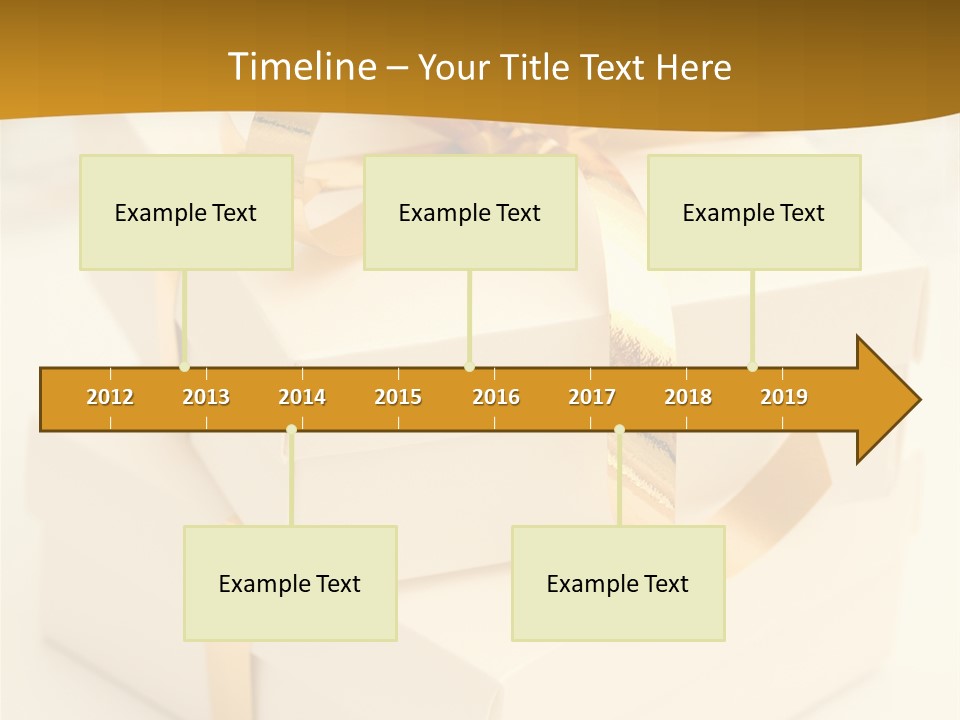 Timeline – Your Title Text Here

Example Text

Example Text

Example Text

2012 2013 2014 2015 2016 2017 2018 2019

Example Text

Example Text